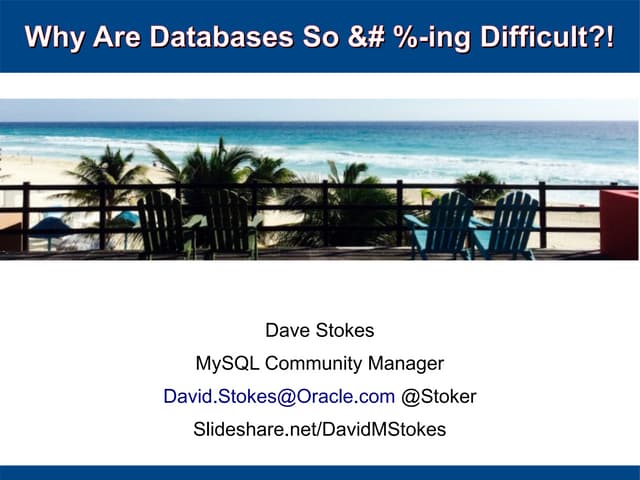 Why Are Databases So &# %-ing Difficult?!

Dave Stokes

MySQL Community Manager

David.Stokes@Oracle.com @Stoker

Slideshare.net/DavidMStokes